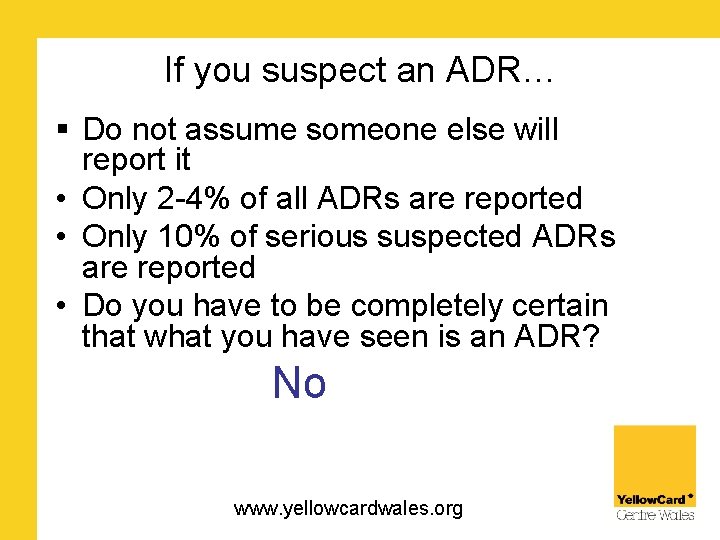 If you suspect an ADR…

▪ Do not assume someone else will report it

• Only 2-4% of all ADRs are reported

• Only 10% of serious suspected ADRs are reported

• Do you have to be completely certain that what you have seen is an ADR?

No

www.yellowcardwales.org

YellowCard Centre Wales